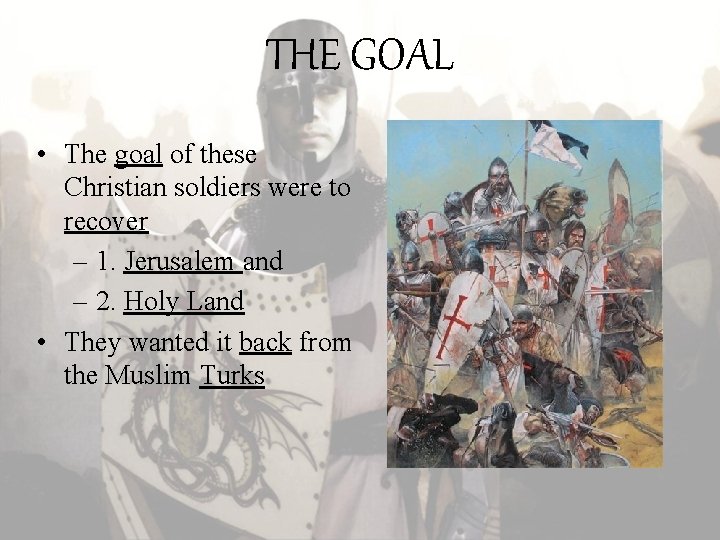 THE GOAL

• The goal of these Christian soldiers were to recover

– 1. Jerusalem and

– 2. Holy Land

• They wanted it back from the Muslim Turks